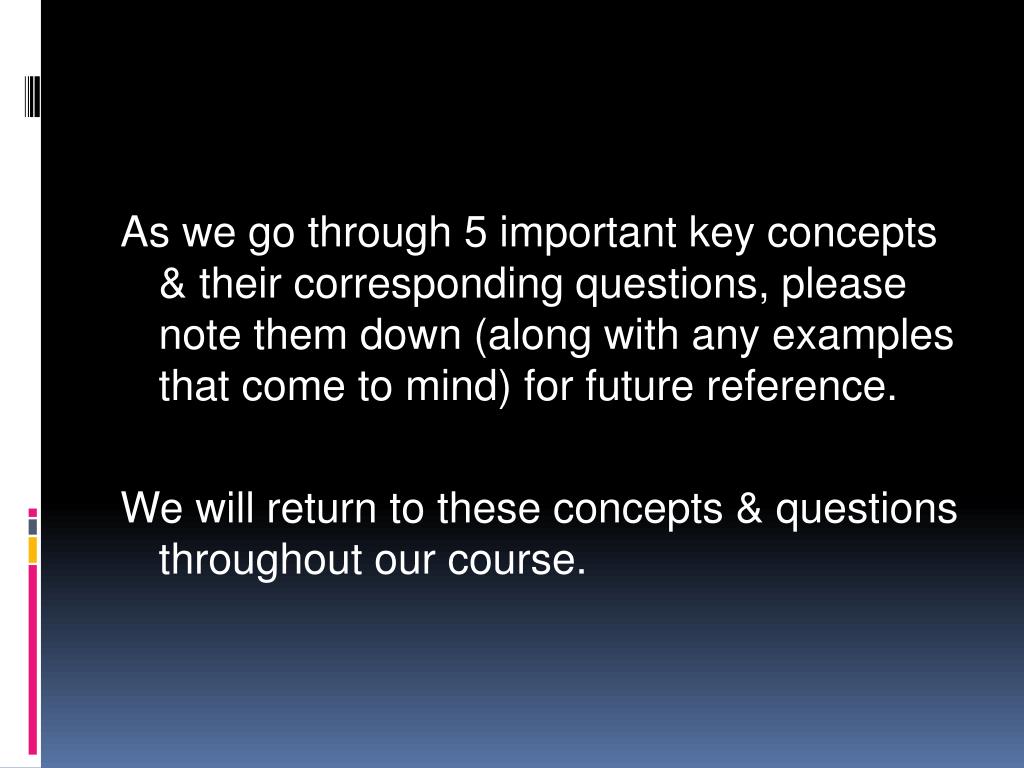 As we go through 5 important key concepts & their corresponding questions, please note them down (along with any examples that come to mind) for future reference.

We will return to these concepts & questions throughout our course.